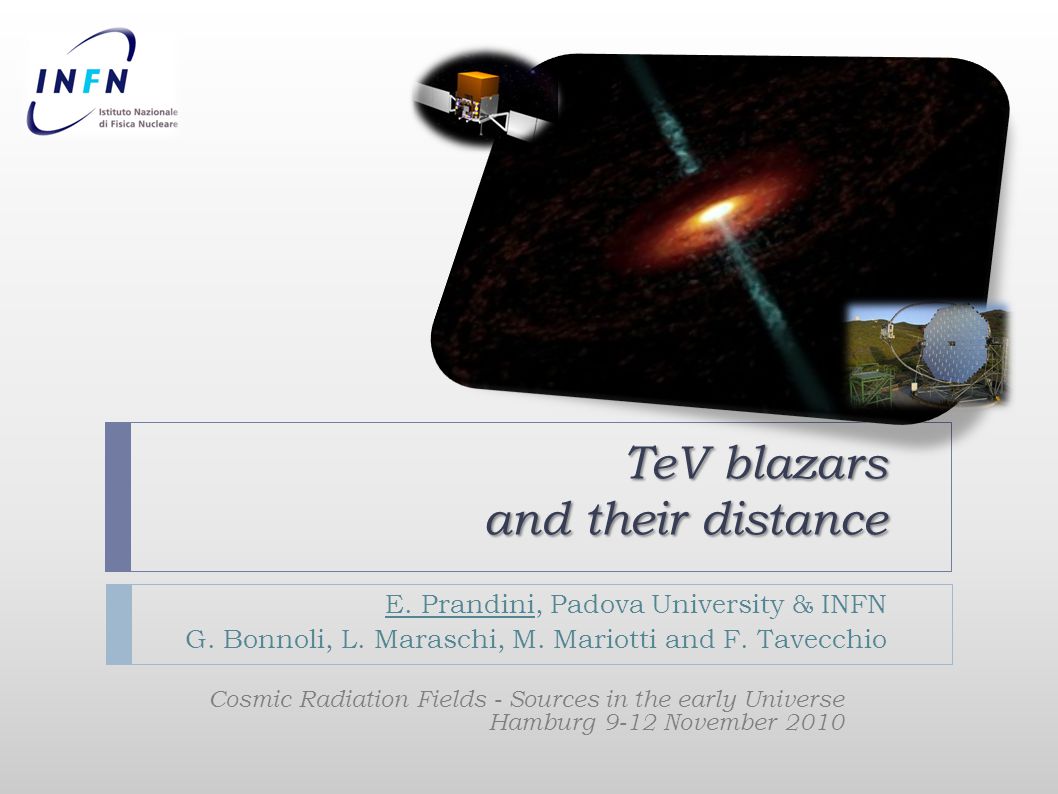 INFN
Istituto Nazionale di Fisica Nucleare

TeV blazars and their distance

E. Prandini, Padova University & INFN
G. Bonnoli, L. Maraschi, M. Mariotti and F. Tavecchio

Cosmic Radiation Fields - Sources in the early Universe
Hamburg 9-12 November 2010